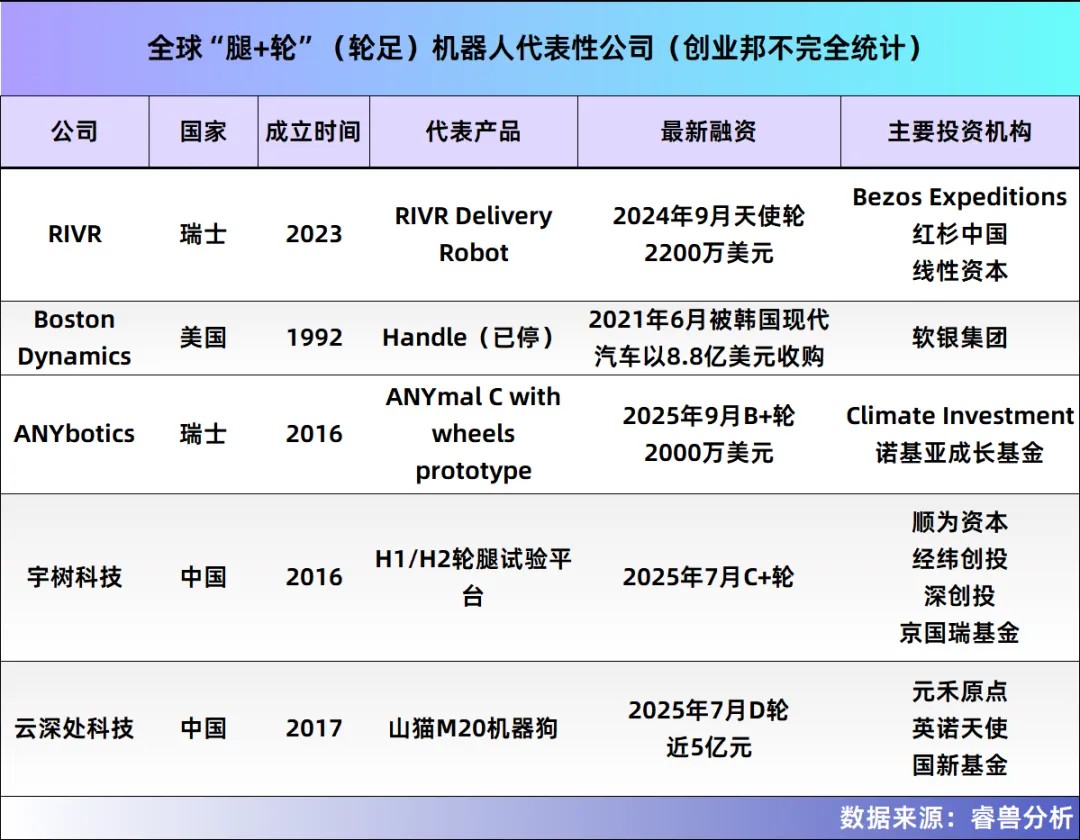 全球“腿+轮”（轮足）机器人代表性公司（创业邦不完全统计）

| 公司 | 国家 | 成立时间 | 代表产品 | 最新融资 | 主要投资机构 |
|---|---|---|---|---|---|
| RIVR | 瑞士 | 2023 | RIVR Delivery Robot | 2024年9月天使轮 2200万美元 | Bezos Expeditions 红杉中国 线性资本 |
| Boston Dynamics | 美国 | 1992 | Handle（已停） | 2021年6月被韩国现代汽车以8.8亿美元收购 | 软银集团 |
| ANYbotics | 瑞士 | 2016 | ANYmal C with wheels prototype | 2025年9月B+轮 2000万美元 | Climate Investment 诺基亚成长基金 |
| 宇树科技 | 中国 | 2016 | H1/H2轮腿试验平台 | 2025年7月C+轮 | 顺为资本 经纬创投 深创投 京国瑞基金 |
| 云深处科技 | 中国 | 2017 | 山猫M20机器狗 | 2025年7月D轮 近5亿元 | 元禾原点 英诺天使 国新基金 |

数据来源：睿兽分析